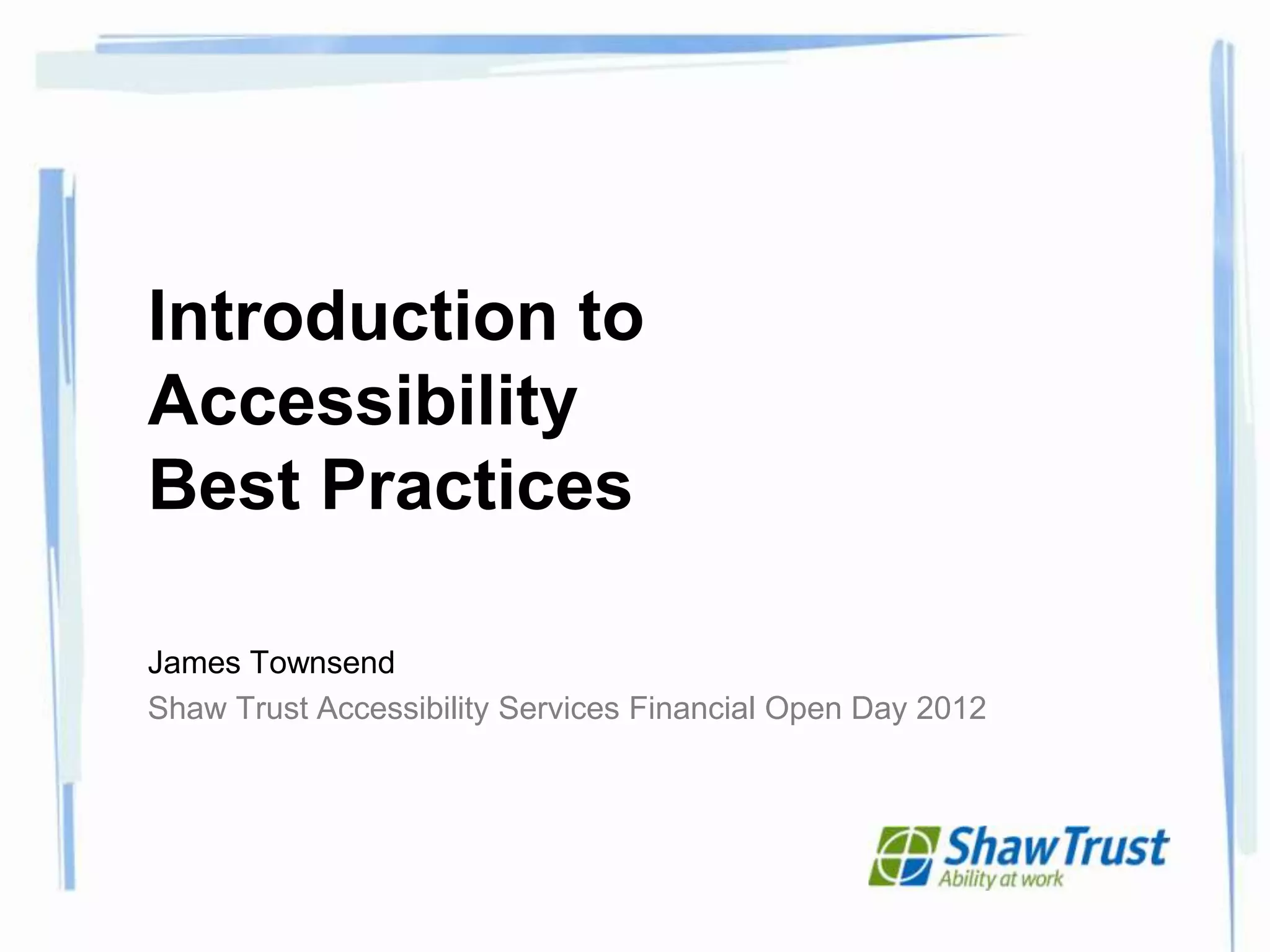 Introduction to Accessibility Best Practices

James Townsend
Shaw Trust Accessibility Services Financial Open Day 2012

ShawTrust
Ability at work